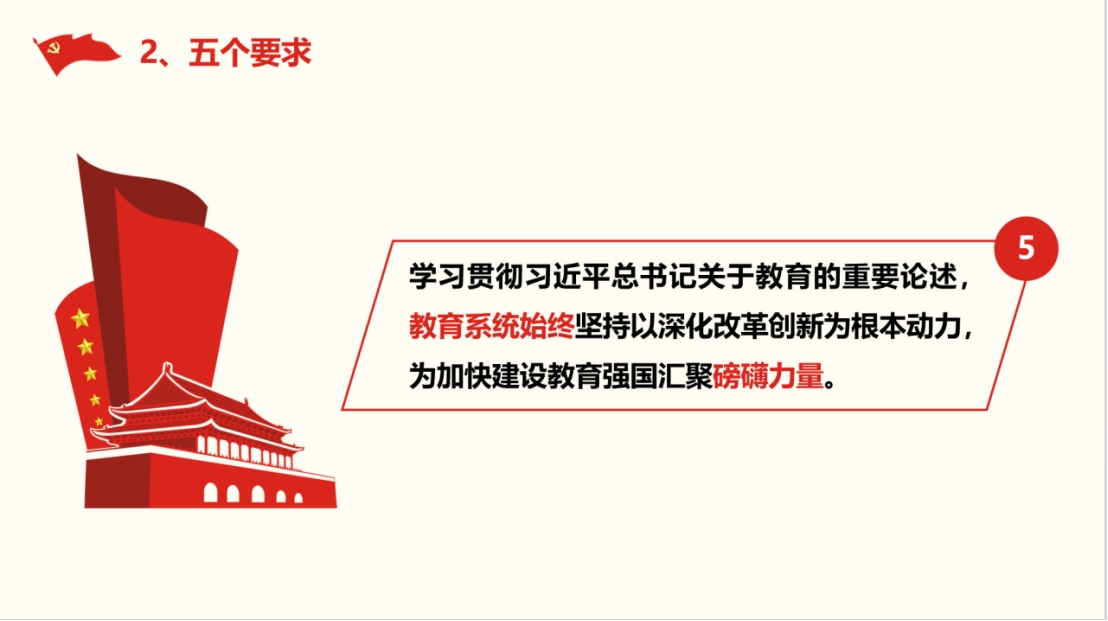 2、五个要求

5

学习贯彻习近平总书记关于教育的重要论述，教育系统始终坚持以深化改革创新为根本动力，为加快建设教育强国汇聚磅礴力量。